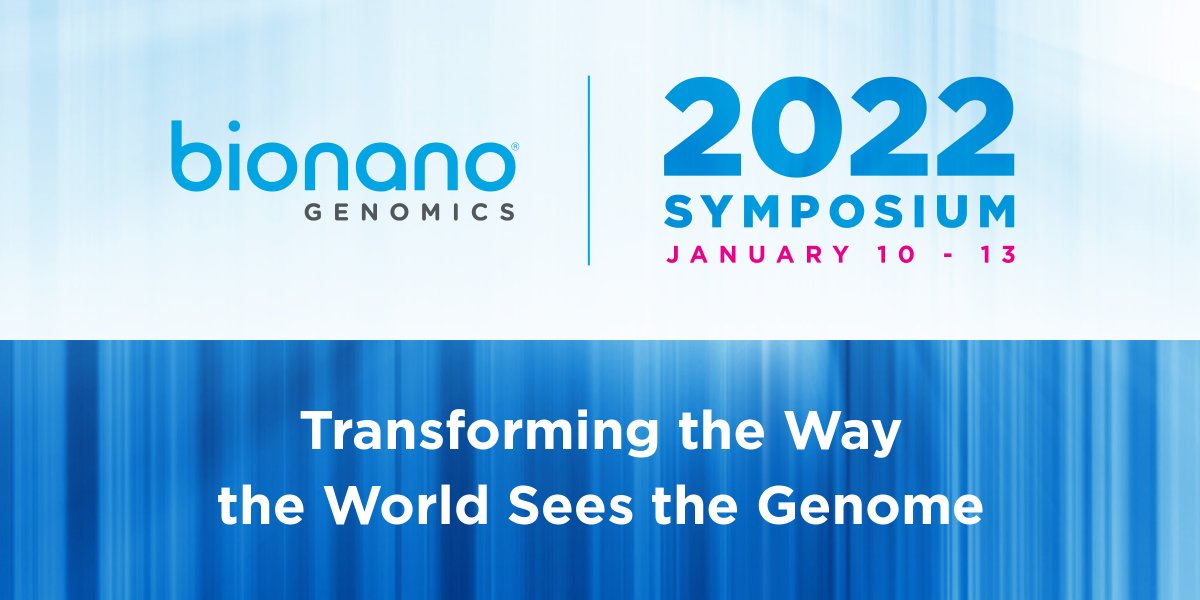 bionano®
GENOMICS

2022
SYMPOSIUM
JANUARY 10 - 13

Transforming the Way the World Sees the Genome